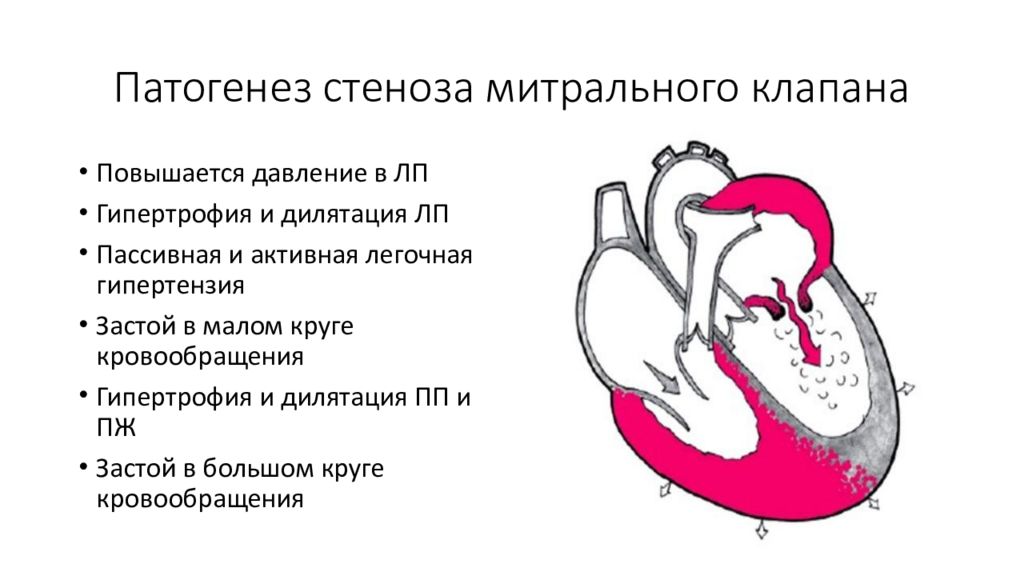 Патогенез стеноза митрального клапана

• Повышается давление в ЛП
• Гипертрофия и дилятация ЛП
• Пассивная и активная легочная гипертензия
• Застой в малом круге кровообращения
• Гипертрофия и дилятация ПП и ПЖ
• Застой в большом круге кровообращения